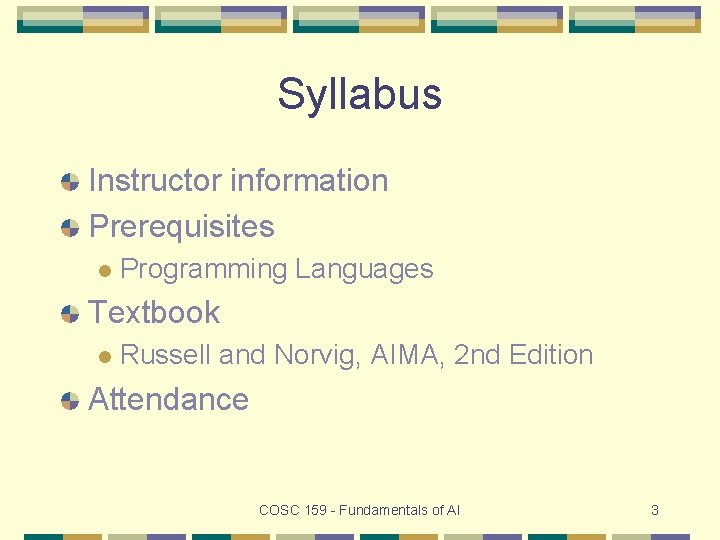 Syllabus

Instructor information

Prerequisites

Programming Languages

Textbook

Russell and Norvig, AIMA, 2nd Edition

Attendance

COSC 159 - Fundamentals of AI

3